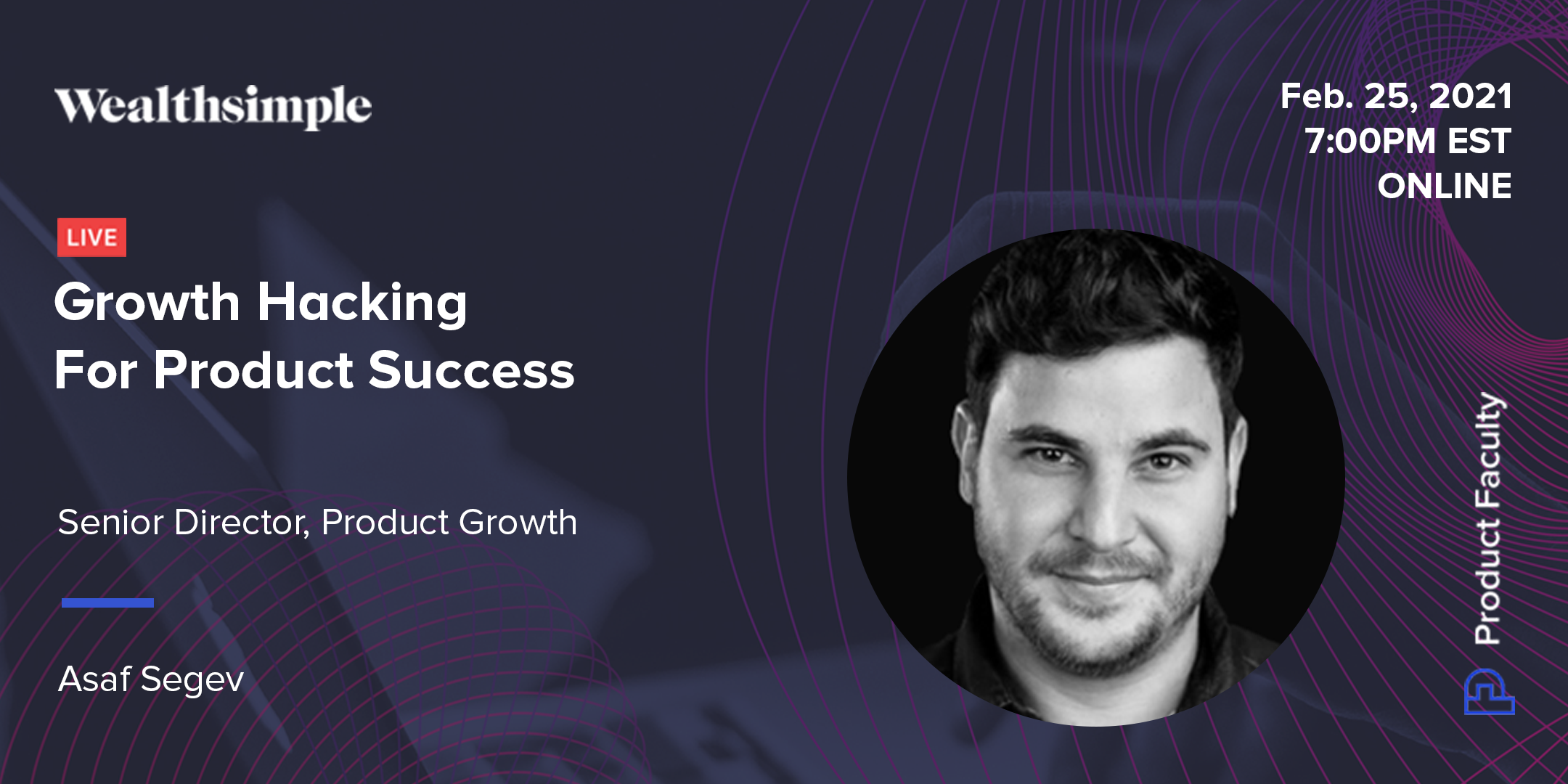 Wealthsimple

Feb. 25, 2021
7:00PM EST
ONLINE

LIVE

Growth Hacking For Product Success

Senior Director, Product Growth

Asaf Segev

Product Faculty